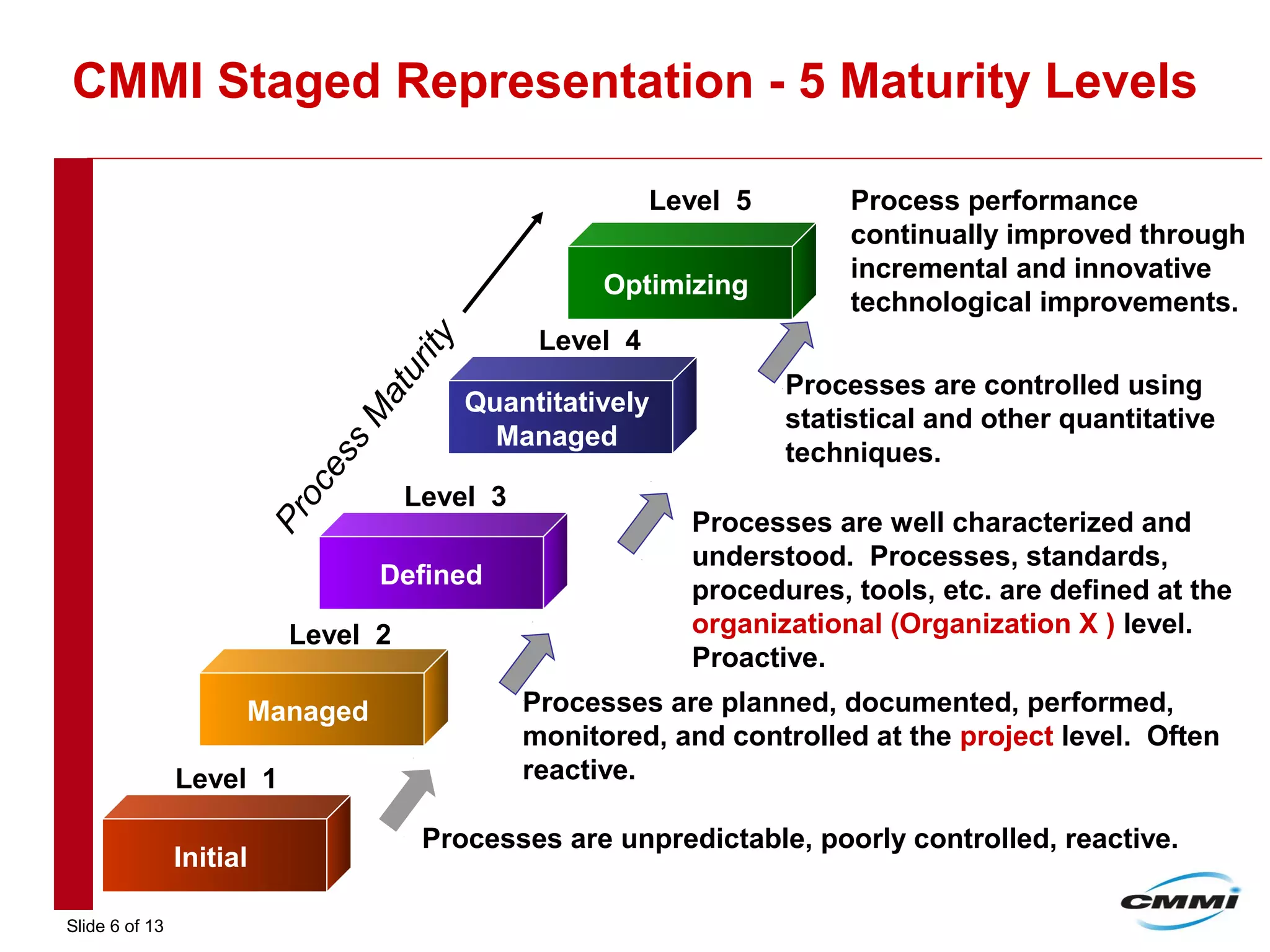 CMMI Staged Representation - 5 Maturity Levels

Process Maturity

Level 5

Optimizing

Process performance continually improved through incremental and innovative technological improvements.

Level 4

Quantitatively Managed

Processes are controlled using statistical and other quantitative techniques.

Level 3

Defined

Processes are well characterized and understood. Processes, standards, procedures, tools, etc. are defined at the organizational (Organization X ) level. Proactive.

Level 2

Managed

Processes are planned, documented, performed, monitored, and controlled at the project level. Often reactive.

Level 1

Initial

Processes are unpredictable, poorly controlled, reactive.

Slide 6 of 13

CMMI